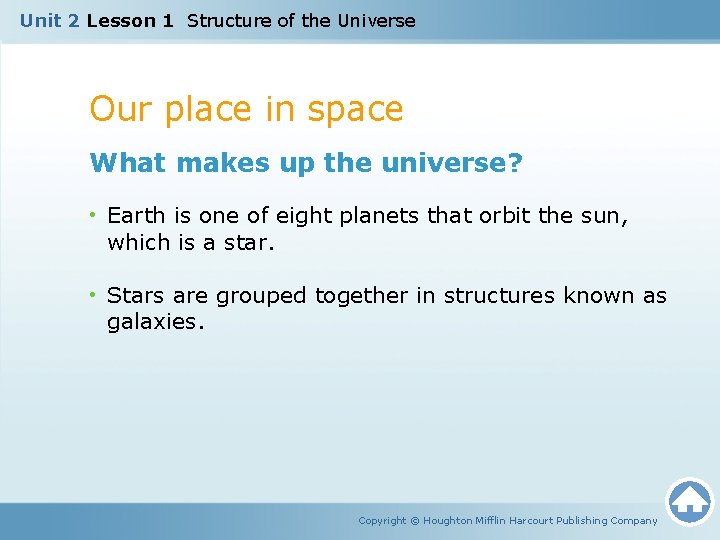 Unit 2 Lesson 1 Structure of the Universe

Our place in space

What makes up the universe?

• Earth is one of eight planets that orbit the sun, which is a star.

• Stars are grouped together in structures known as galaxies.

Copyright © Houghton Mifflin Harcourt Publishing Company